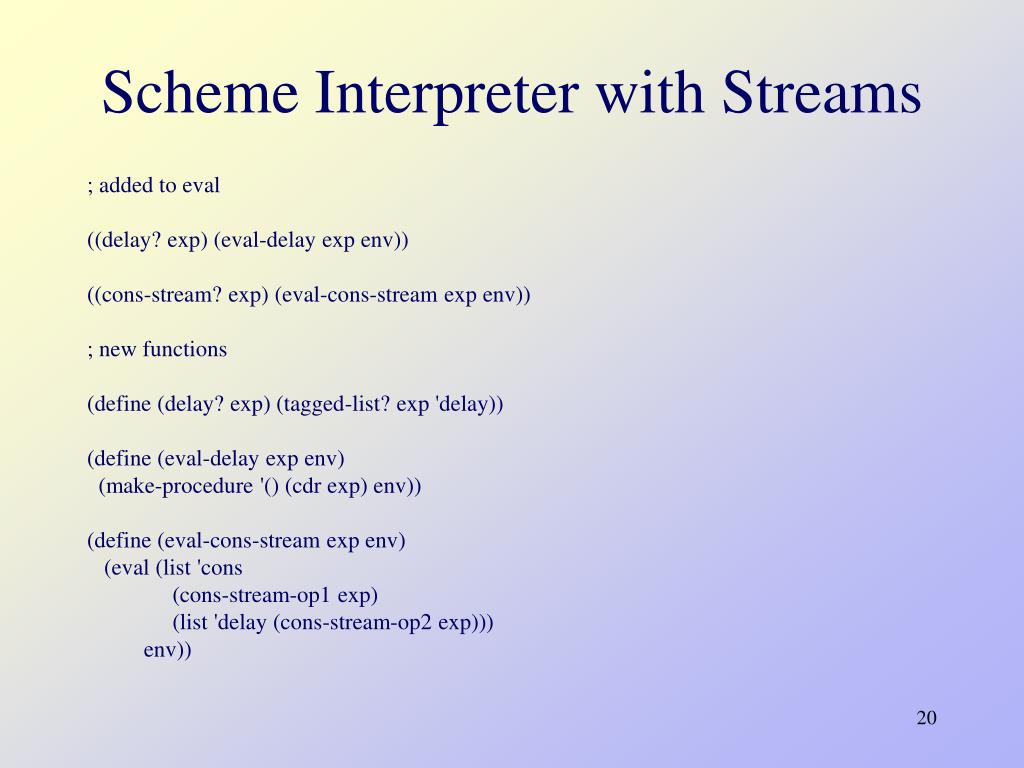 Scheme Interpreter with Streams

; added to eval

((delay? exp) (eval-delay exp env))

((cons-stream? exp) (eval-cons-stream exp env))

; new functions

(define (delay? exp) (tagged-list? exp 'delay))

(define (eval-delay exp env)
(make-procedure '() (cdr exp) env))

(define (eval-cons-stream exp env)
(eval (list 'cons
(cons-stream-op1 exp)
(list 'delay (cons-stream-op2 exp)))
env))

20